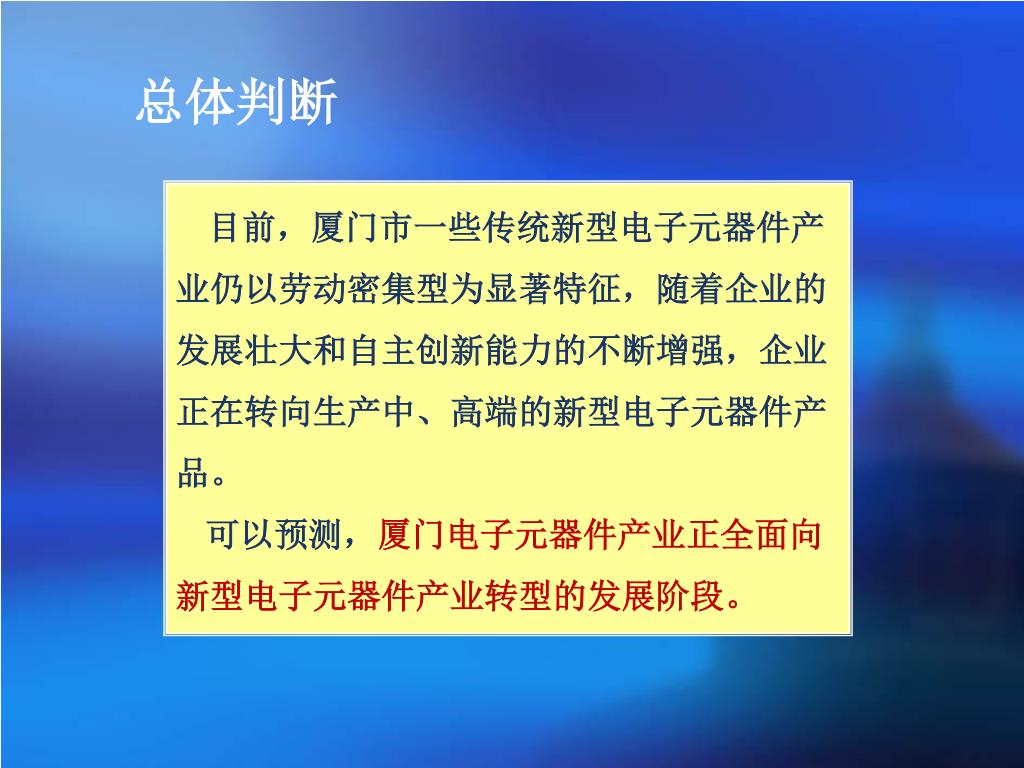 总体判断

目前，厦门市一些传统新型电子元器件产业仍以劳动密集型为显著特征，随着企业的发展壮大和自主创新能力的不断增强，企业正在转向生产中、高端的新型电子元器件产品。

可以预测，厦门电子元器件产业正全面向新型电子元器件产业转型的发展阶段。